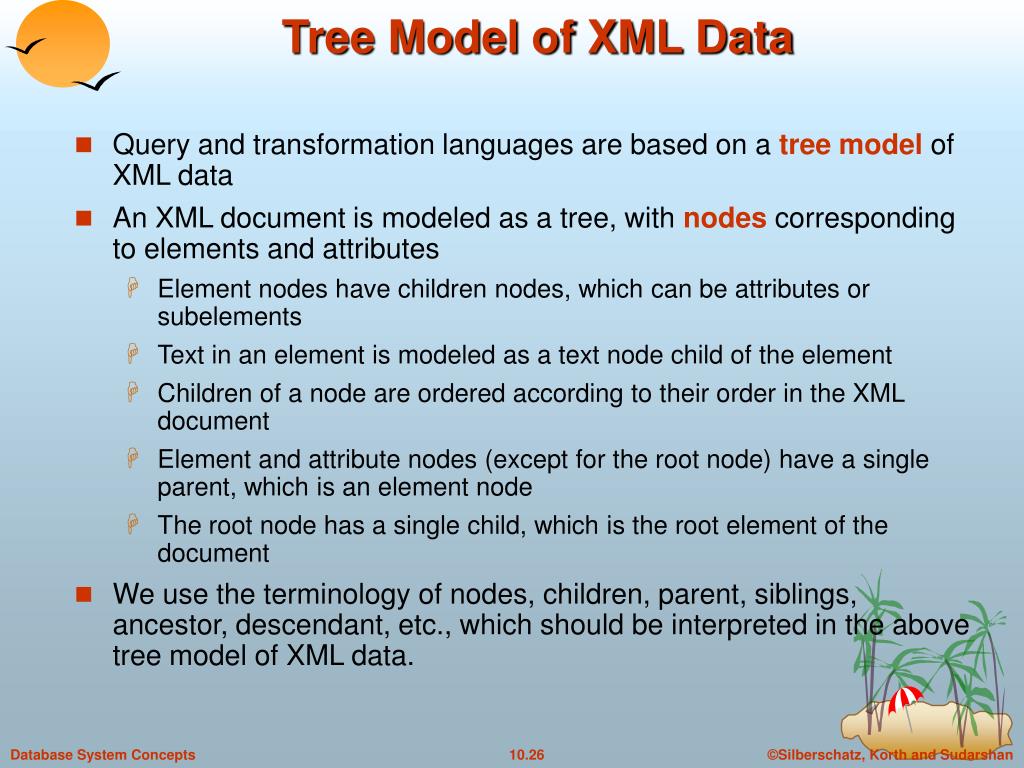 Tree Model of XML Data

Query and transformation languages are based on a tree model of XML data

An XML document is modeled as a tree, with nodes corresponding to elements and attributes

Element nodes have children nodes, which can be attributes or subelements

Text in an element is modeled as a text node child of the element

Children of a node are ordered according to their order in the XML document

Element and attribute nodes (except for the root node) have a single parent, which is an element node

The root node has a single child, which is the root element of the document

We use the terminology of nodes, children, parent, siblings, ancestor, descendant, etc., which should be interpreted in the above tree model of XML data.

Database System Concepts

10.26

©Silberschatz, Korth and Sudarshan